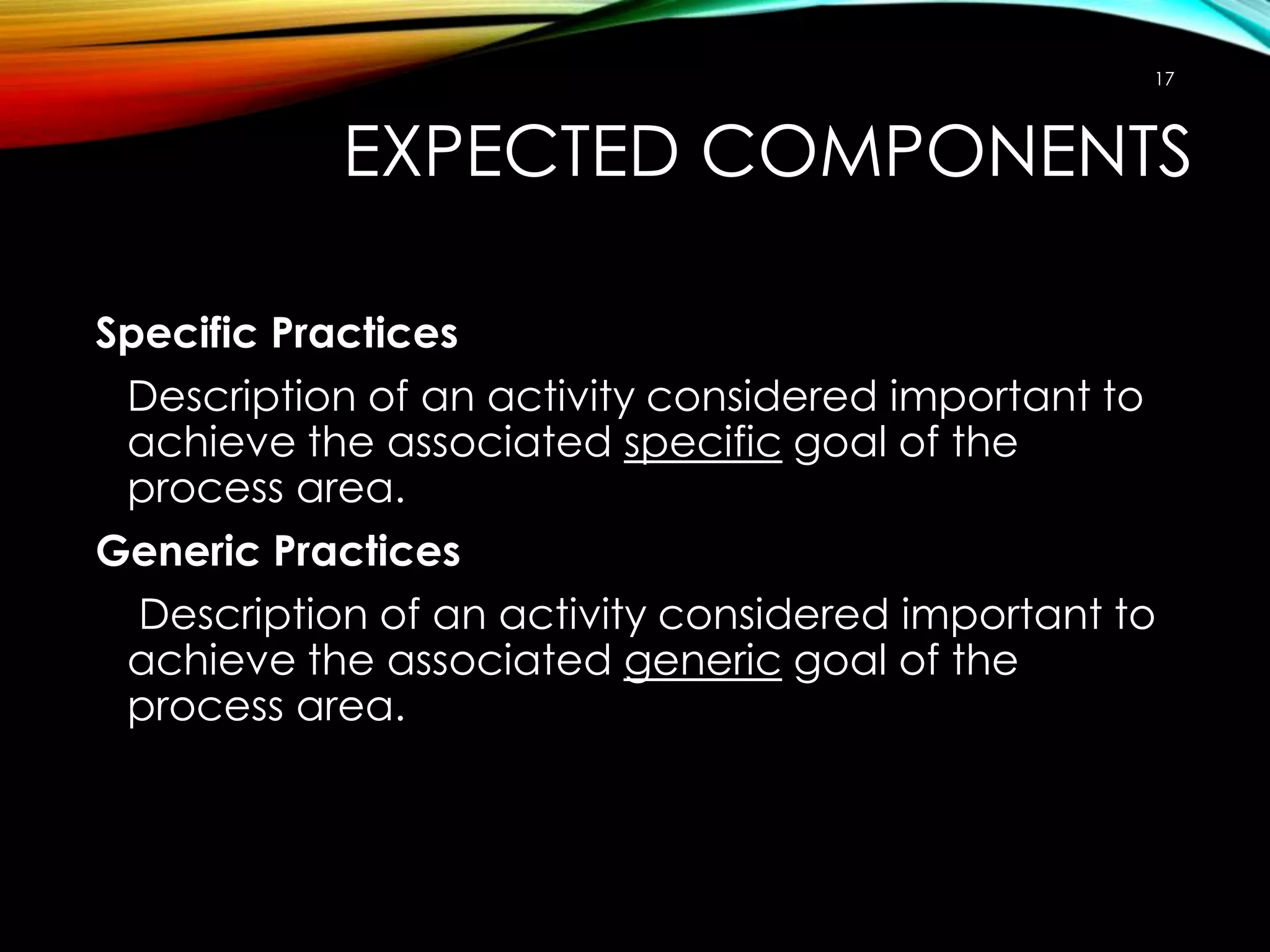 17

EXPECTED COMPONENTS

Specific Practices

Description of an activity considered important to achieve the associated specific goal of the process area.

Generic Practices

Description of an activity considered important to achieve the associated generic goal of the process area.